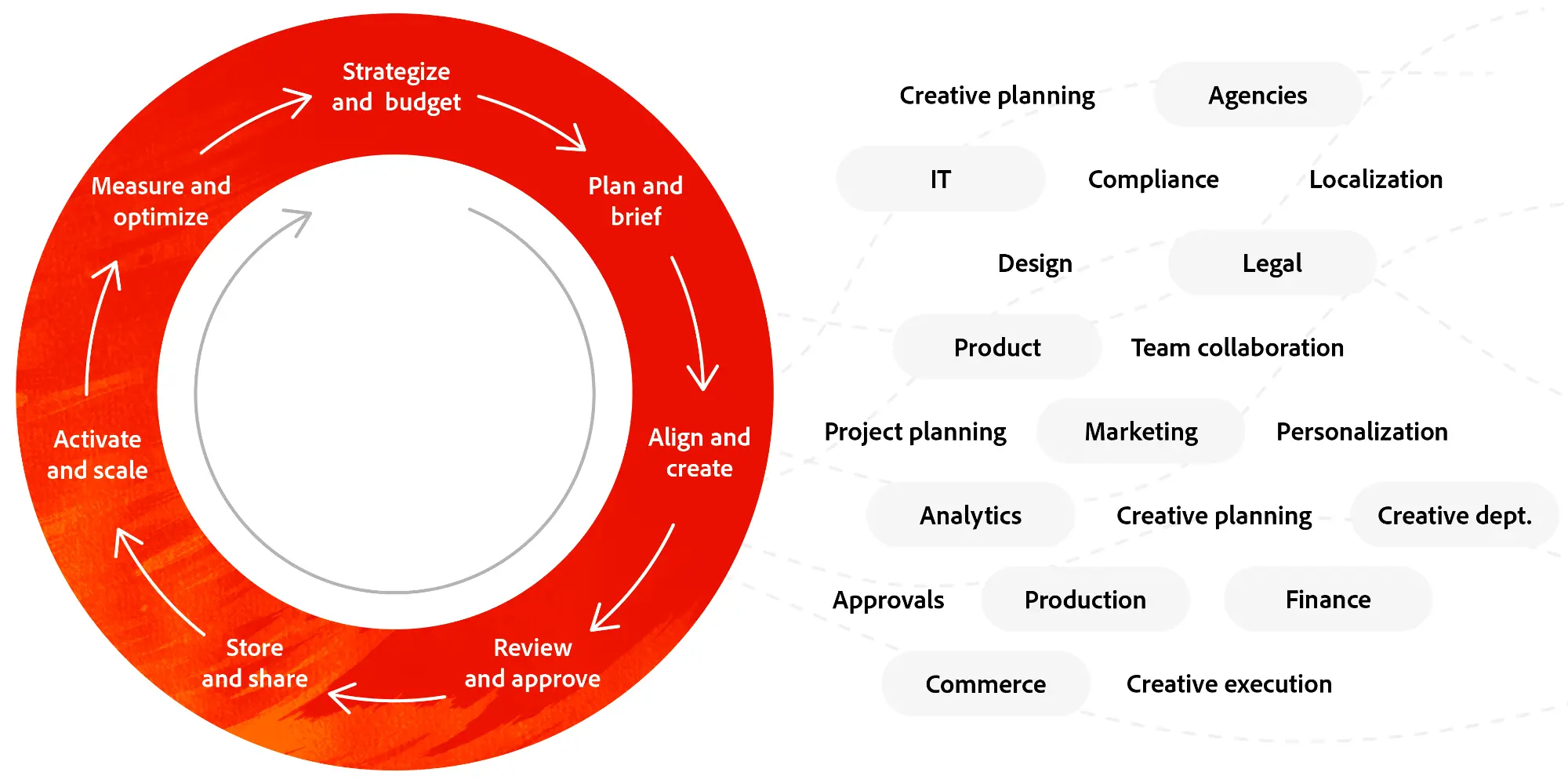 Strategize and budget

Plan and brief

Align and create

Review and approve

Store and share

Activate and scale

Measure and optimize

Creative planning
Agencies
IT
Compliance
Localization
Design
Legal
Product
Team collaboration
Project planning
Marketing
Personalization
Analytics
Creative planning
Creative dept.
Approvals
Production
Finance
Commerce
Creative execution